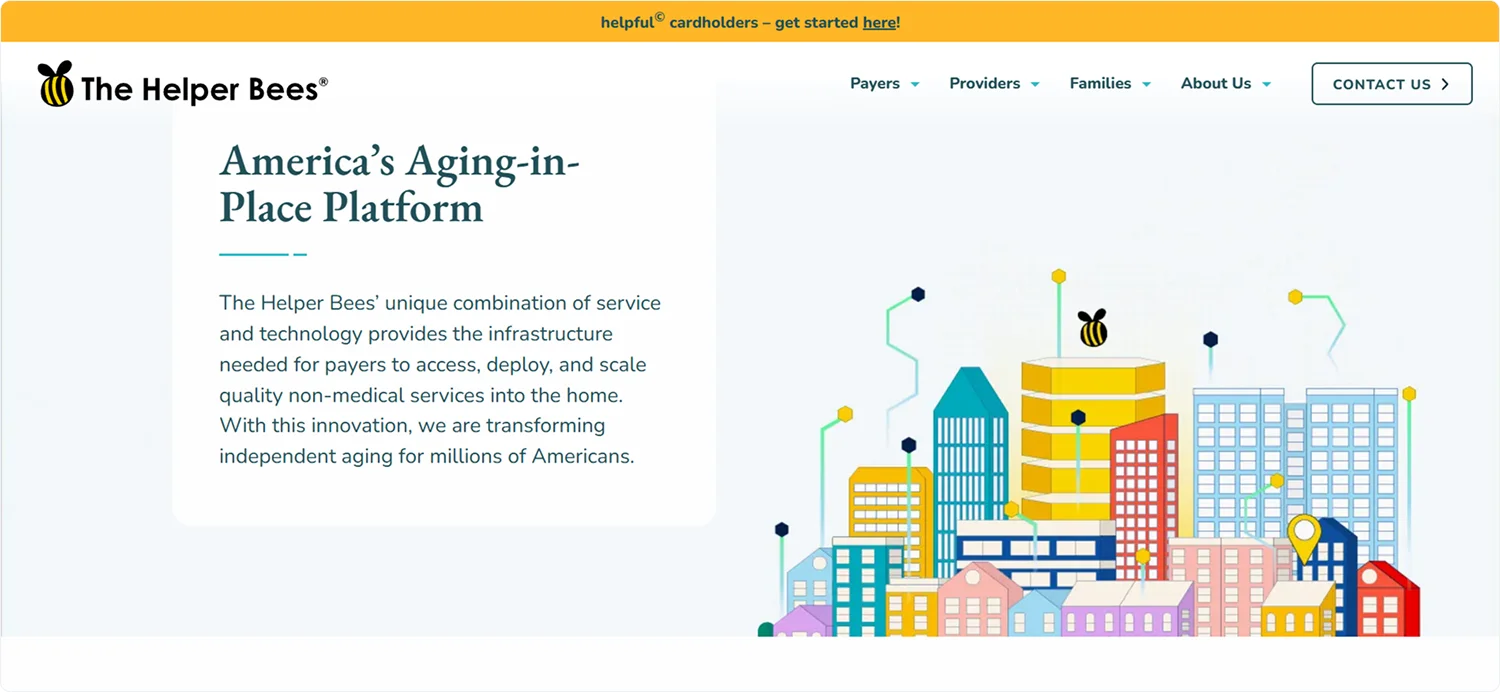 helpful© cardholders – get started here!

The Helper Bees®

Payers Providers Families About Us CONTACT US

America's Aging-in-Place Platform

The Helper Bees' unique combination of service and technology provides the infrastructure needed for payers to access, deploy, and scale quality non-medical services into the home. With this innovation, we are transforming independent aging for millions of Americans.